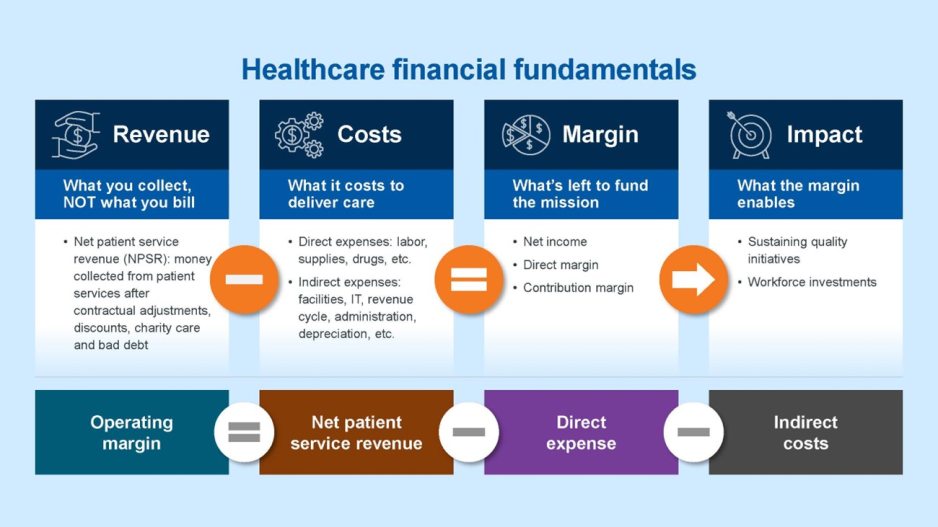 Healthcare financial fundamentals

Revenue

What you collect, NOT what you bill

• Net patient service revenue (NPSR): money collected from patient services after contractual adjustments, discounts, charity care and bad debt

Costs

What it costs to deliver care

• Direct expenses: labor, supplies, drugs, etc.

• Indirect expenses: facilities, IT, revenue cycle, administration, depreciation, etc.

Margin

What's left to fund the mission

• Net income

• Direct margin

• Contribution margin

Impact

What the margin enables

• Sustaining quality initiatives

• Workforce investments

Operating margin

Net patient service revenue

Direct expense

Indirect costs